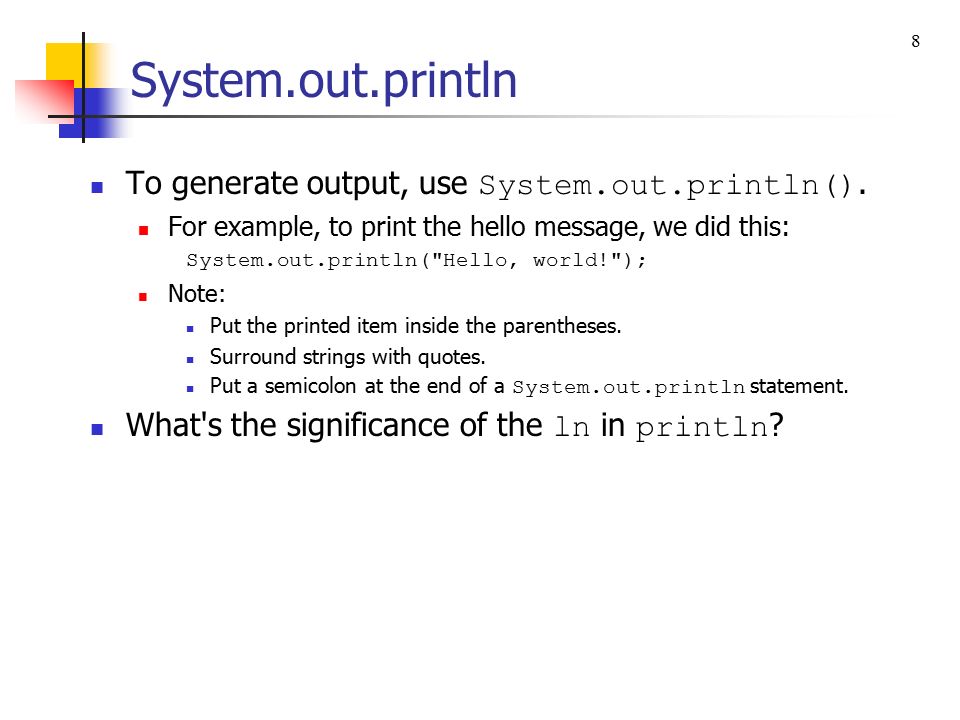 8

System.out.println

To generate output, use System.out.println().

For example, to print the hello message, we did this:
System.out.println("Hello, world!");

Note:

Put the printed item inside the parentheses.

Surround strings with quotes.

Put a semicolon at the end of a System.out.println statement.

What's the significance of the ln in println?